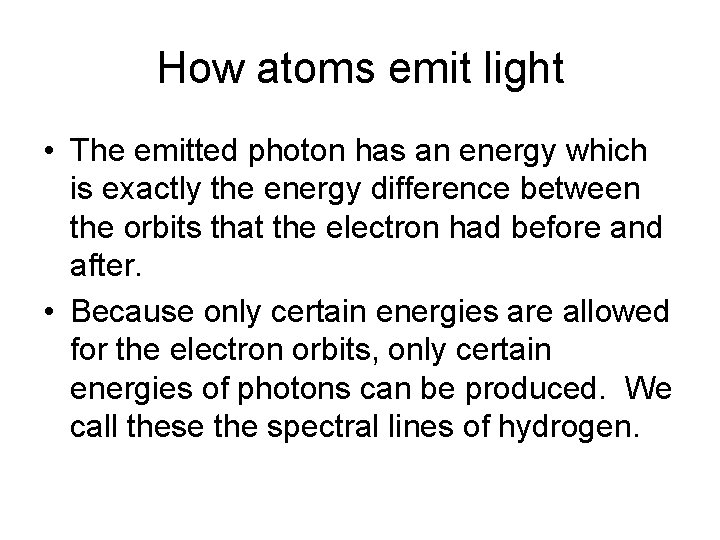 How atoms emit light

• The emitted photon has an energy which is exactly the energy difference between the orbits that the electron had before and after.

• Because only certain energies are allowed for the electron orbits, only certain energies of photons can be produced.  We call these the spectral lines of hydrogen.